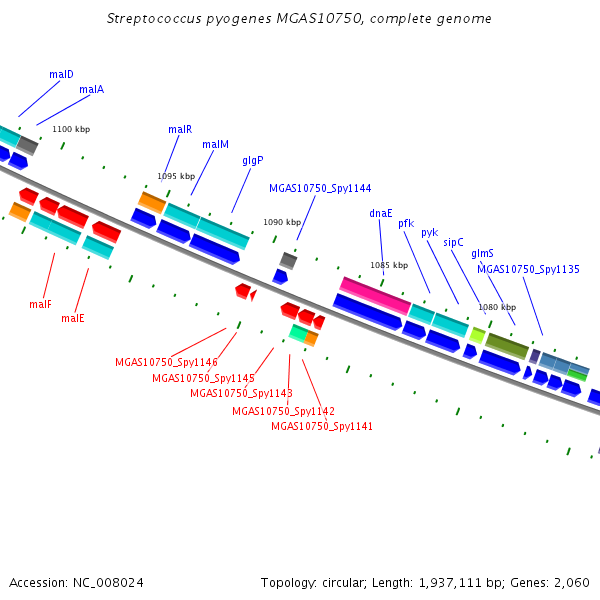 Streptococcus pyogenes MGAS10750, complete genome

malD
malA
1100 kbp
malR
malM
glgP
1095 kbp
MGAS10750_Spy1144
1090 kbp
dnaE
pfk
pyk
sipC
glmS
MGAS10750_Spy1135
1085 kbp
1080 kbp

malF
malE
MGAS10750_Spy1146
MGAS10750_Spy1145
MGAS10750_Spy1143
MGAS10750_Spy1142
MGAS10750_Spy1141

Accession: NC_008024
Topology: circular; Length: 1,937,111 bp; Genes: 2,060